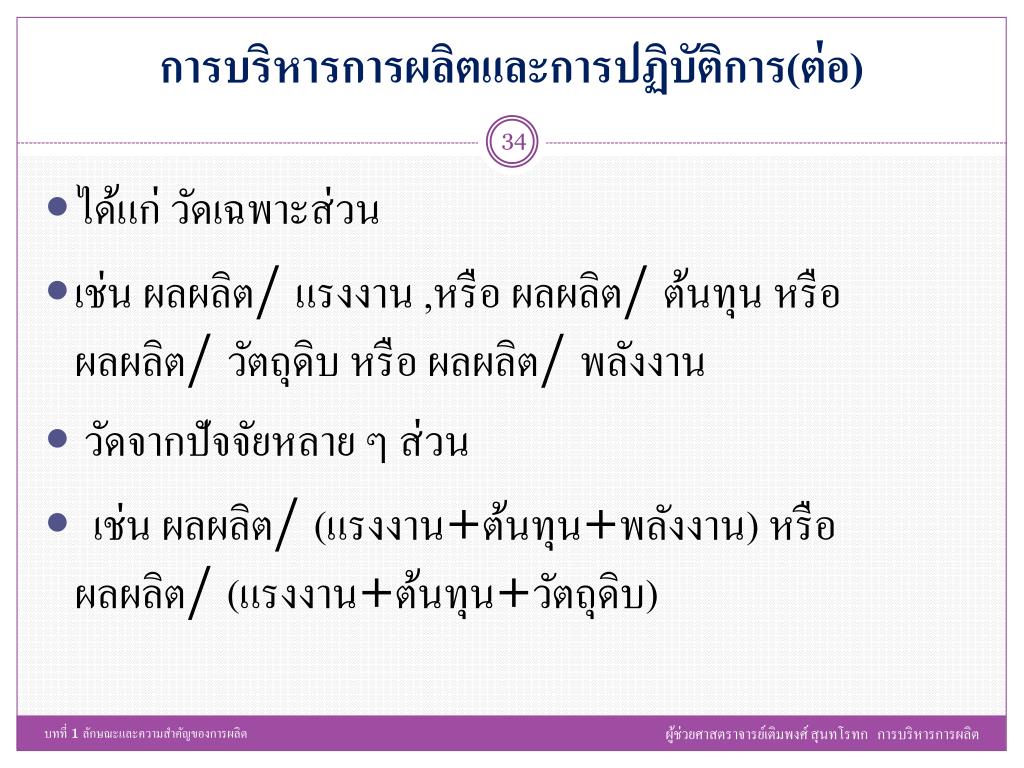 การบริหารการผลิตและการปฏิบัติการ(ต่อ)

34

● ได้แก่ วัดเฉพาะส่วน

● เช่น ผลผลิต/ แรงงาน ,หรือ ผลผลิต/ ต้นทุน หรือ ผลผลิต/ วัตถุดิบ หรือ ผลผลิต/ พลังงาน

● วัดจากปัจจัยหลาย ๆ ส่วน

● เช่น ผลผลิต/ (แรงงาน+ต้นทุน+พลังงาน) หรือ ผลผลิต/ (แรงงาน+ต้นทุน+วัตถุดิบ)

บทที่ 1 ลักษณะและความสำคัญของการผลิต

ผู้ช่วยศาสตราจารย์เติมพงศ์ สุนทโรทก การบริหารการผลิต